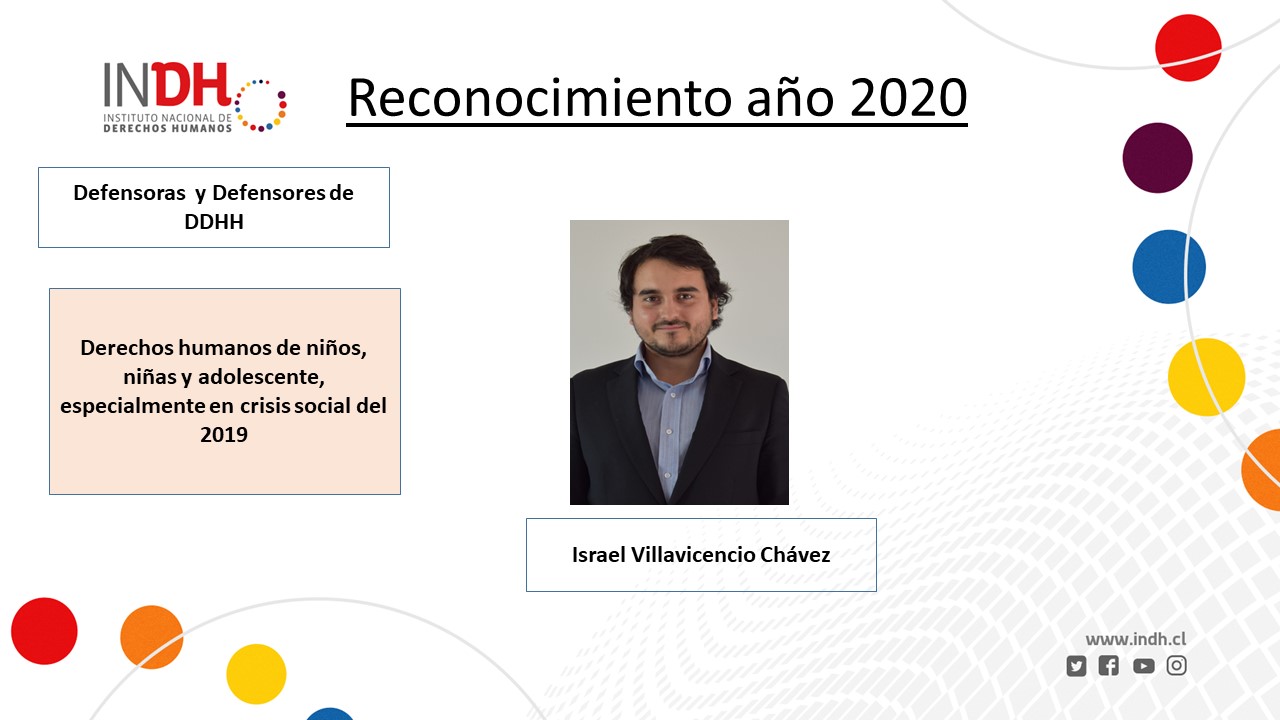 INDH
INSTITUTO NACIONAL DE DERECHOS HUMANOS

Reconocimiento año 2020

Defensoras y Defensores de DDHH

Derechos humanos de niños, niñas y adolescente, especialmente en crisis social del 2019

Israel Villavicencio Chávez

www.indh.cl